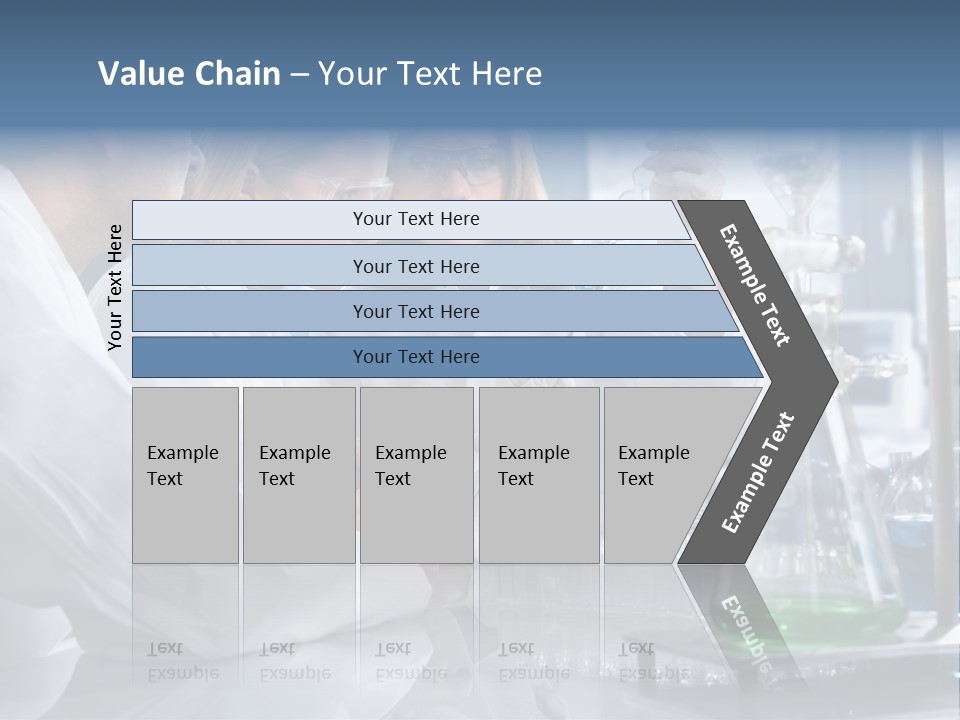 Value Chain – Your Text Here

Your Text Here

Your Text Here

Your Text Here

Your Text Here

Your Text Here

Example Text

Example Text

Example Text

Example Text

Example Text

Example Text

Example Text